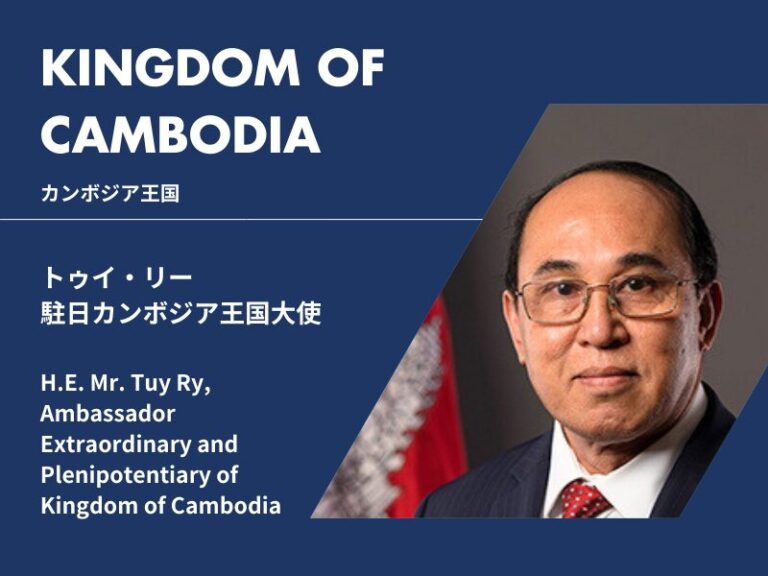 KINGDOM OF CAMBODIA

カンボジア王国

トゥイ・リー
駐日カンボジア王国大使

H.E. Mr. Tuy Ry, Ambassador Extraordinary and Plenipotentiary of Kingdom of Cambodia